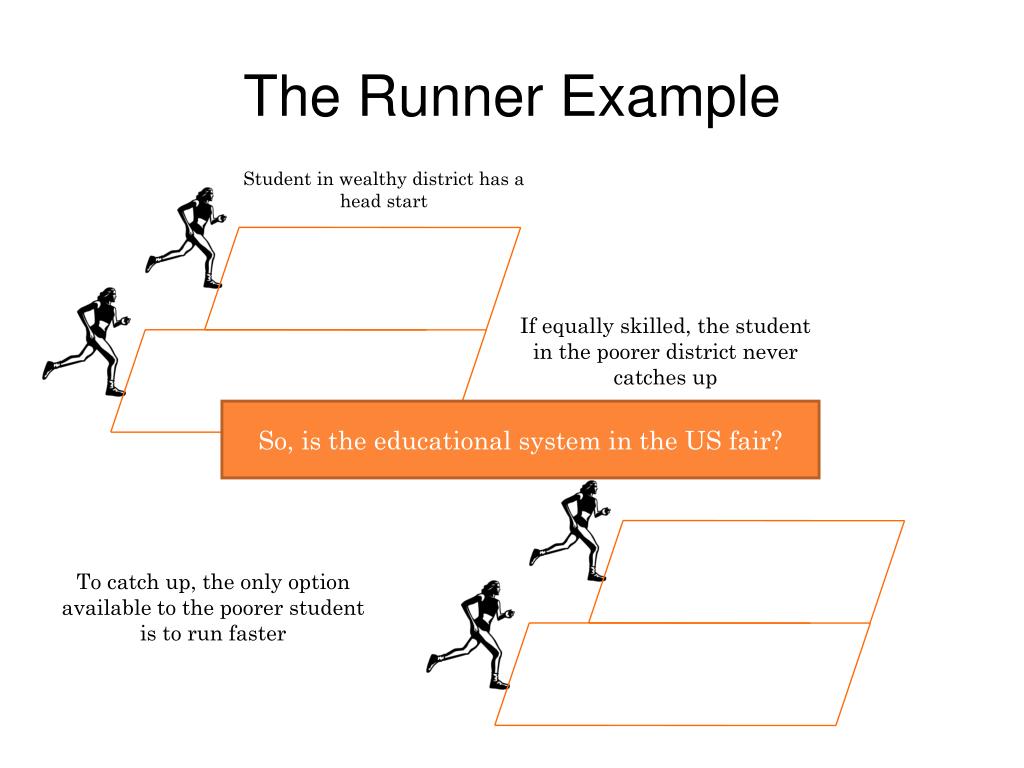 The Runner Example

Student in wealthy district has a head start

If equally skilled, the student in the poorer district never catches up

So, is the educational system in the US fair?

To catch up, the only option available to the poorer student is to run faster